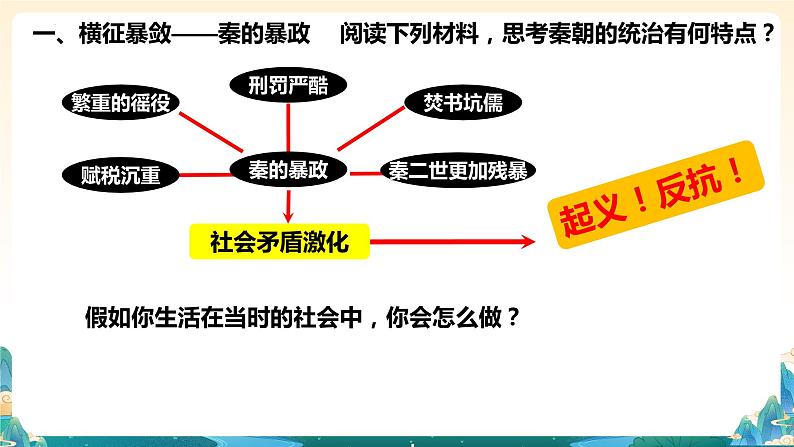 一、横征暴敛——秦的暴政　阅读下列材料，思考秦朝的统治有何特点？

刑罚严酷

繁重的徭役

焚书坑儒

赋税沉重

秦的暴政

秦二世更加残暴

社会矛盾激化

起义！反抗！

假如你生活在当时的社会中，你会怎么做？